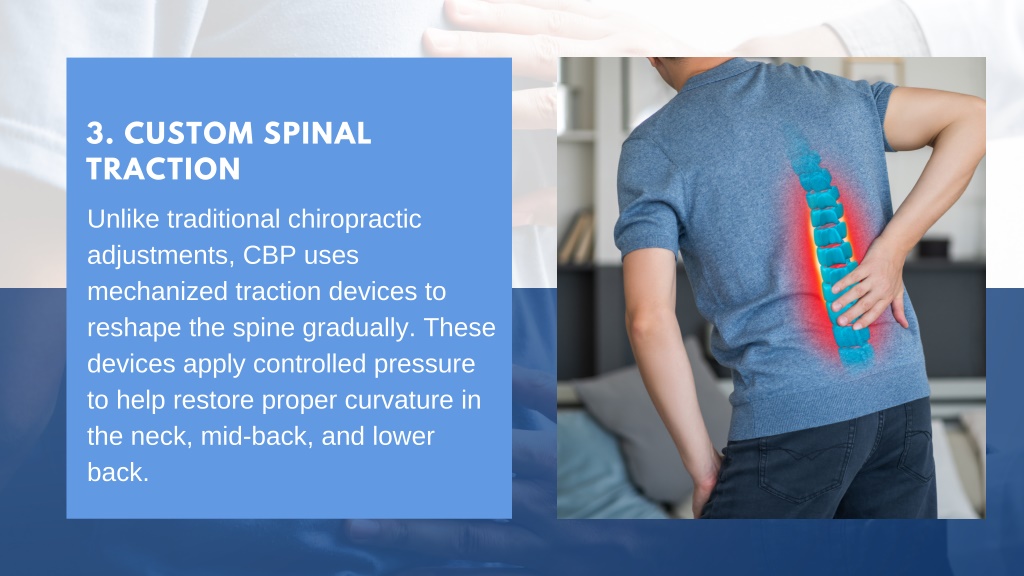 3. CUSTOM SPINAL TRACTION

Unlike traditional chiropractic adjustments, CBP uses mechanized traction devices to reshape the spine gradually. These devices apply controlled pressure to help restore proper curvature in the neck, mid-back, and lower back.